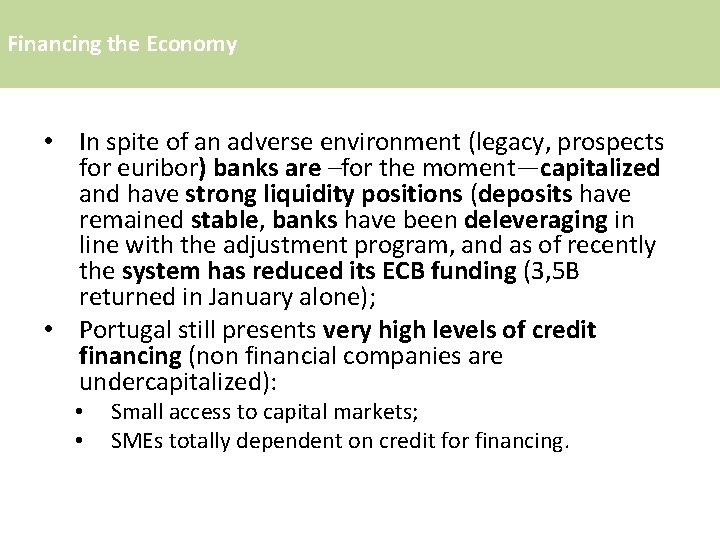 Financing the Economy

• In spite of an adverse environment (legacy, prospects for euribor) banks are –for the moment—capitalized and have strong liquidity positions (deposits have remained stable, banks have been deleveraging in line with the adjustment program, and as of recently the system has reduced its ECB funding (3,5B returned in January alone);
• Portugal still presents very high levels of credit financing (non financial companies are undercapitalized):
  • Small access to capital markets;
  • SMEs totally dependent on credit for financing.